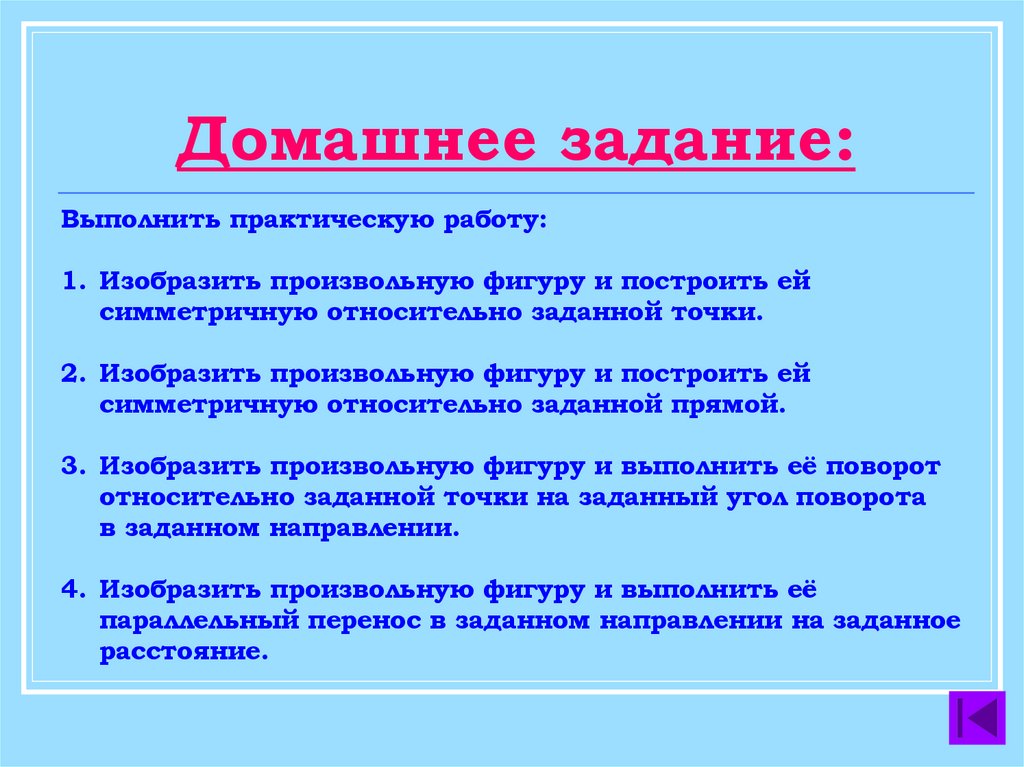 Домашнее задание:

Выполнить практическую работу:

1. Изобразить произвольную фигуру и построить ей симметричную относительно заданной точки.

2. Изобразить произвольную фигуру и построить ей симметричную относительно заданной прямой.

3. Изобразить произвольную фигуру и выполнить её поворот относительно заданной точки на заданный угол поворота в заданном направлении.

4. Изобразить произвольную фигуру и выполнить её параллельный перенос в заданном направлении на заданное расстояние.